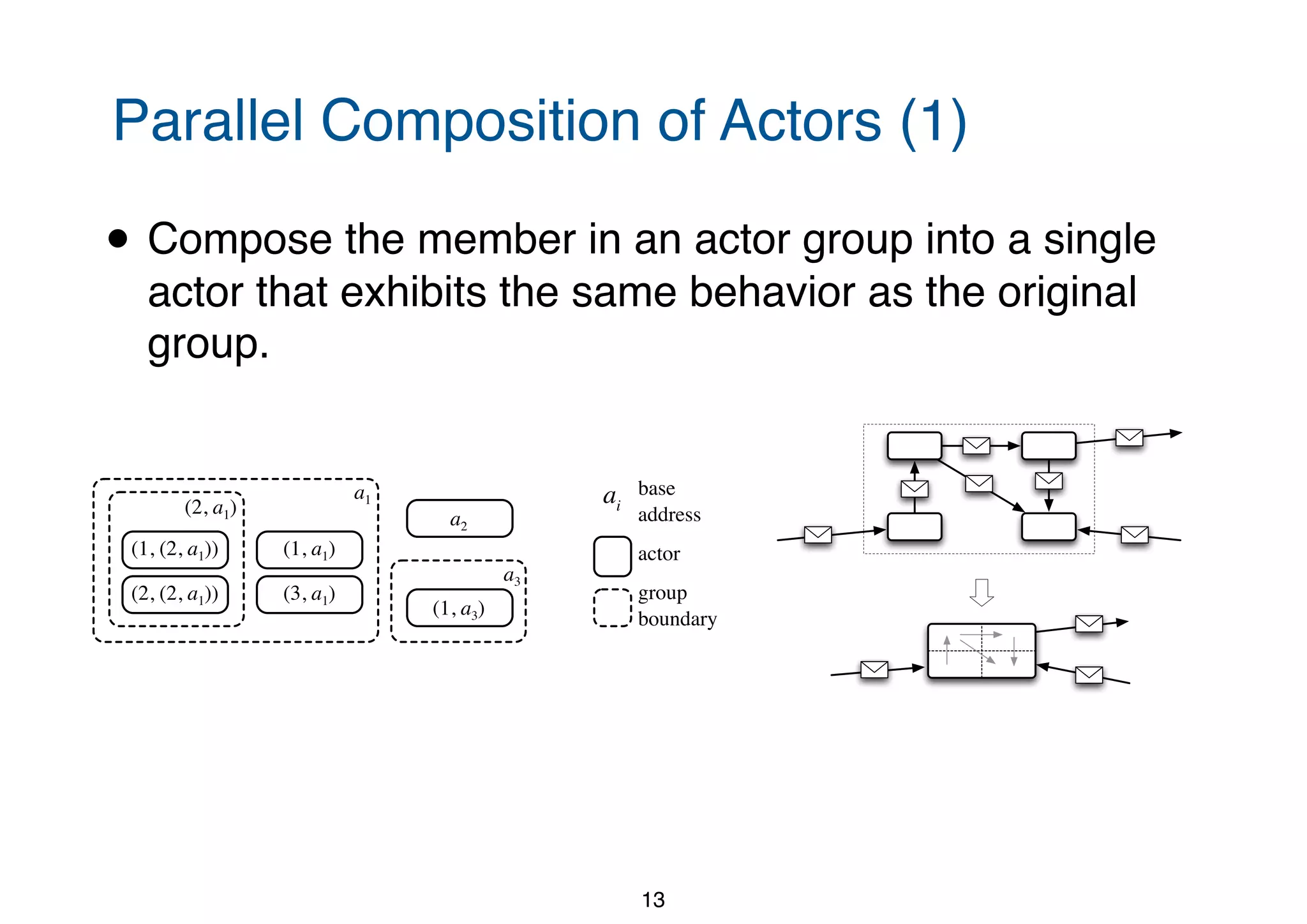 Parallel Composition of Actors (1)

• Compose the member in an actor group into a single actor that exhibits the same behavior as the original group.

$a_1$

$(2, a_1)$

$(1, (2, a_1))$

$(2, (2, a_1))$

$(1, a_1)$

$(3, a_1)$

$a_2$

$a_3$

$(1, a_3)$

$a_i$ base address

actor

group boundary

13